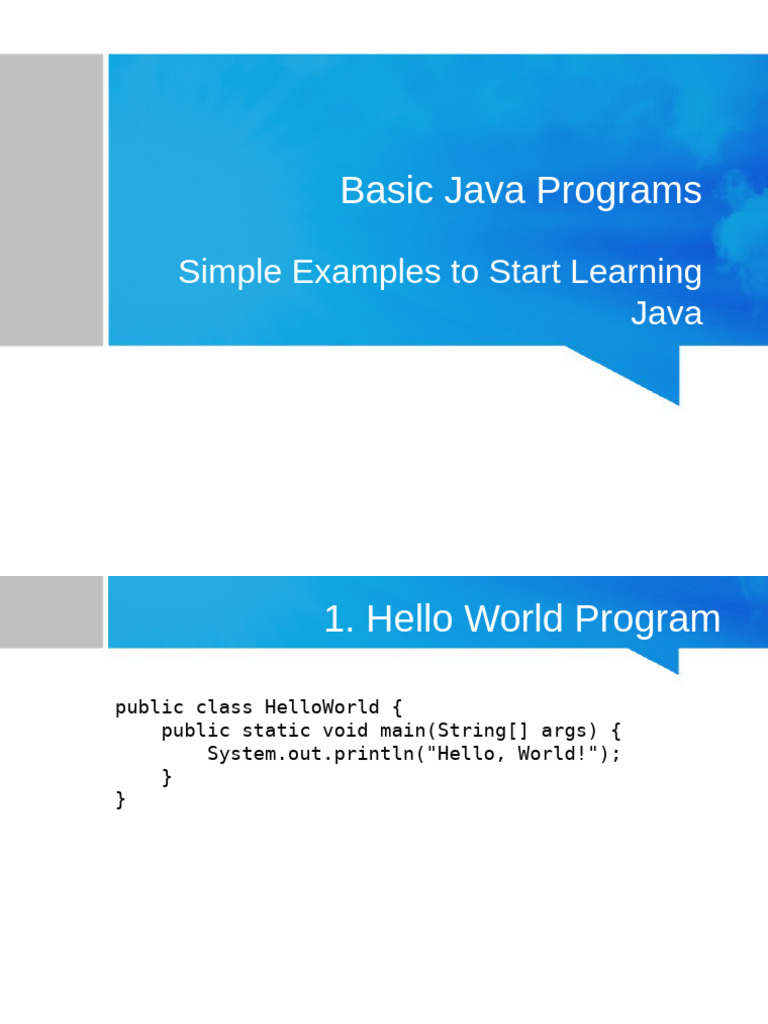 Basic Java Programs

Simple Examples to Start Learning Java

1. Hello World Program

public class HelloWorld {
    public static void main(String[] args) {
        System.out.println("Hello, World!");
    }
}